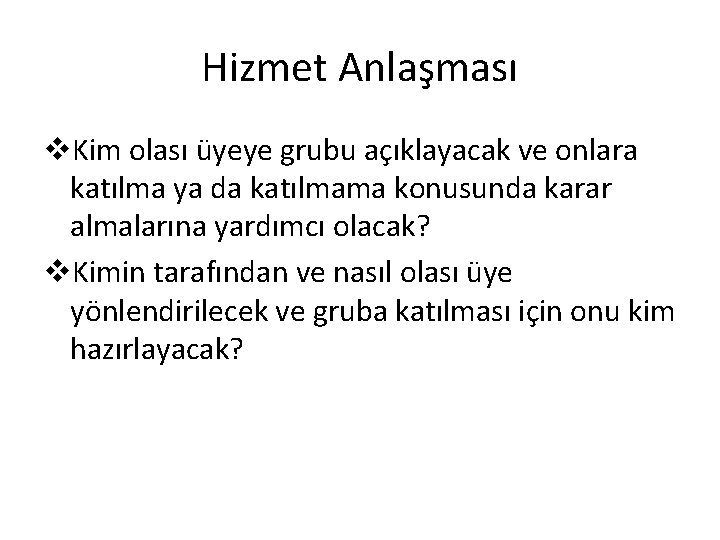 Hizmet Anlaşması

❖Kim olası üyeye grubu açıklayacak ve onlara katılma ya da katılmama konusunda karar almalarına yardımcı olacak?

❖Kimin tarafından ve nasıl olası üye yönlendirilecek ve gruba katılması için onu kim hazırlayacak?